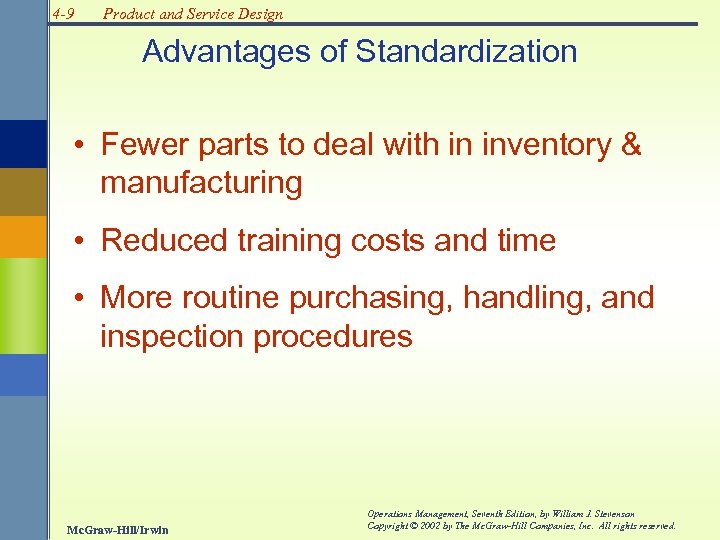 4-9 Product and Service Design

Advantages of Standardization

• Fewer parts to deal with in inventory & manufacturing

• Reduced training costs and time

• More routine purchasing, handling, and inspection procedures

McGraw-Hill/Irwin

Operations Management, Seventh Edition, by William J. Stevenson
Copyright © 2002 by The McGraw-Hill Companies, Inc. All rights reserved.